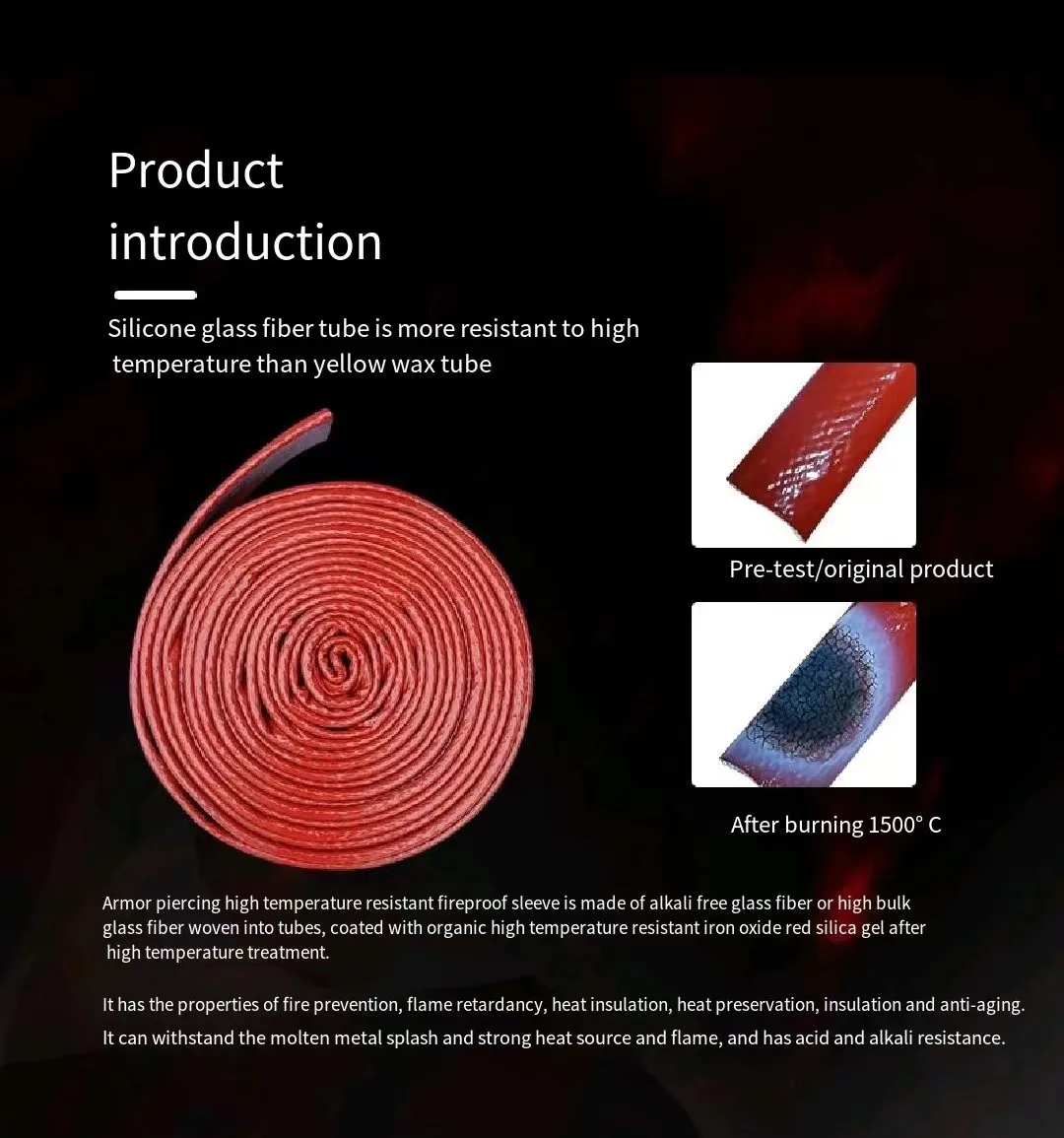 Product introduction

Silicone glass fiber tube is more resistant to high temperature than yellow wax tube

Pre-test/original product

After burning 1500° C

Armor piercing high temperature resistant fireproof sleeve is made of alkali free glass fiber or high bulk glass fiber woven into tubes, coated with organic high temperature resistant iron oxide red silica gel after high temperature treatment.

It has the properties of fire prevention, flame retardancy, heat insulation, heat preservation, insulation and anti-aging. It can withstand the molten metal splash and strong heat source and flame, and has acid and alkali resistance.